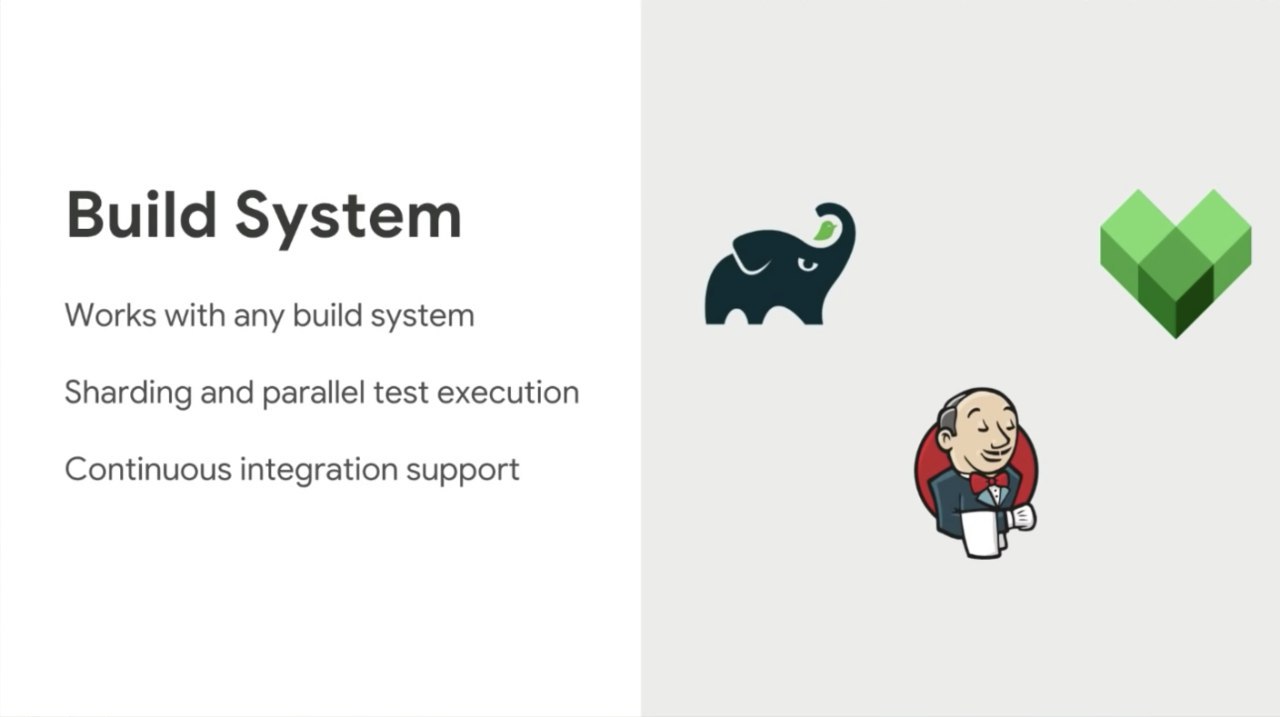 Build System

Works with any build system

Sharding and parallel test execution

Continuous integration support